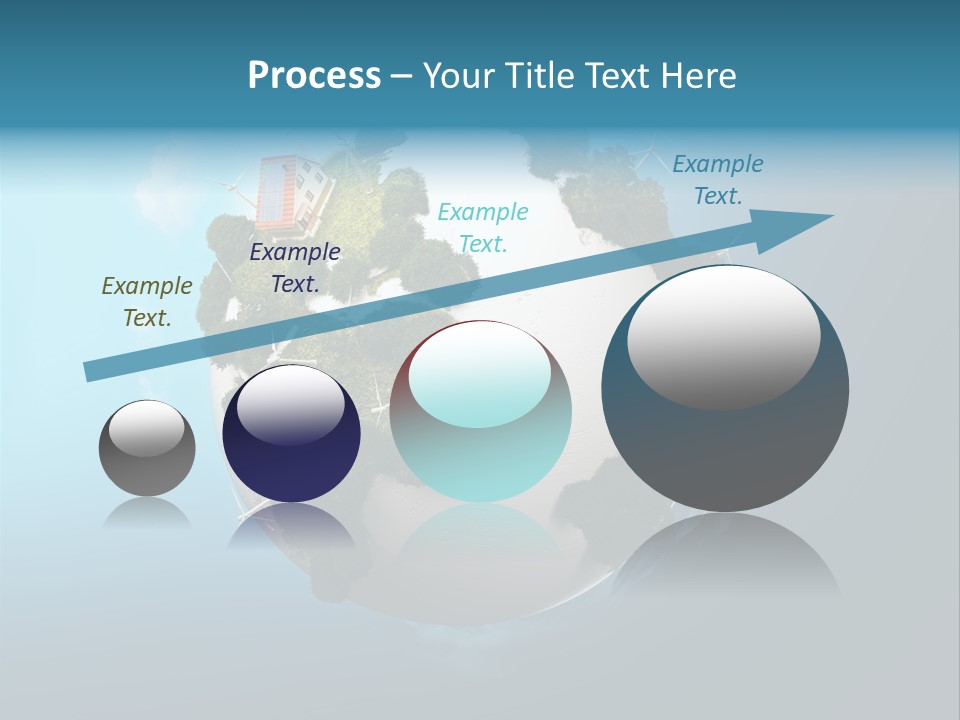 Process – Your Title Text Here

Example Text.

Example Text.

Example Text.

Example Text.